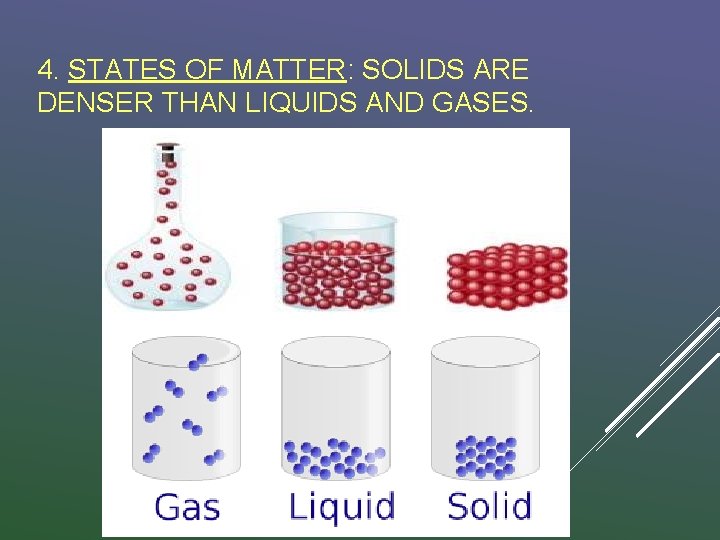 4. STATES OF MATTER: SOLIDS ARE DENSER THAN LIQUIDS AND GASES.

Gas Liquid Solid